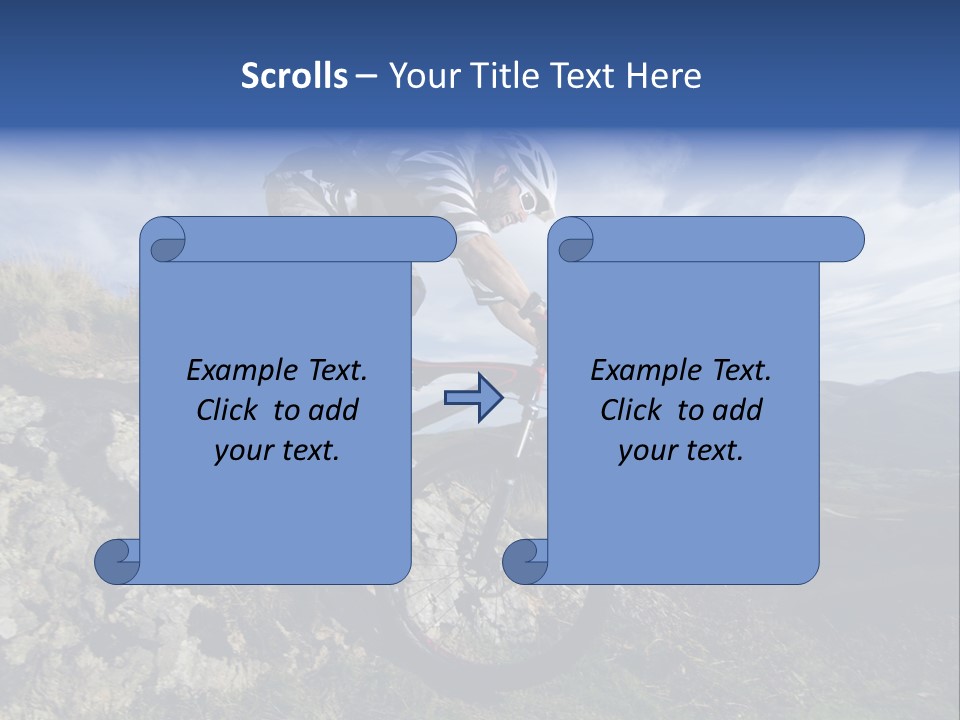 Scrolls – Your Title Text Here

Example Text. Click to add your text.

Example Text. Click to add your text.